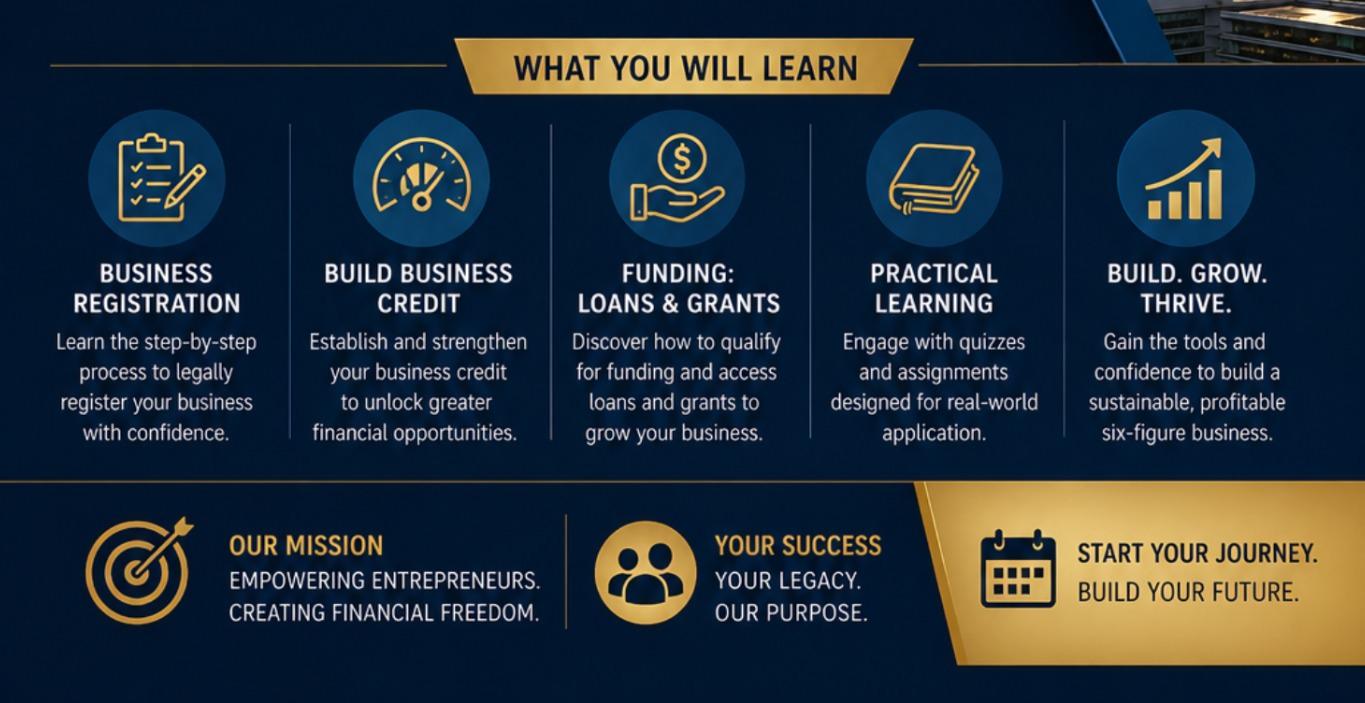 WHAT YOU WILL LEARN

BUSINESS REGISTRATION
Learn the step-by-step process to legally register your business with confidence.

BUILD BUSINESS CREDIT
Establish and strengthen your business credit to unlock greater financial opportunities.

FUNDING: LOANS & GRANTS
Discover how to qualify for funding and access loans and grants to grow your business.

PRACTICAL LEARNING
Engage with quizzes and assignments designed for real-world application.

BUILD. GROW. THRIVE.
Gain the tools and confidence to build a sustainable, profitable six-figure business.

OUR MISSION
EMPOWERING ENTREPRENEURS.
CREATING FINANCIAL FREEDOM.

YOUR SUCCESS
YOUR LEGACY.
OUR PURPOSE.

START YOUR JOURNEY.
BUILD YOUR FUTURE.